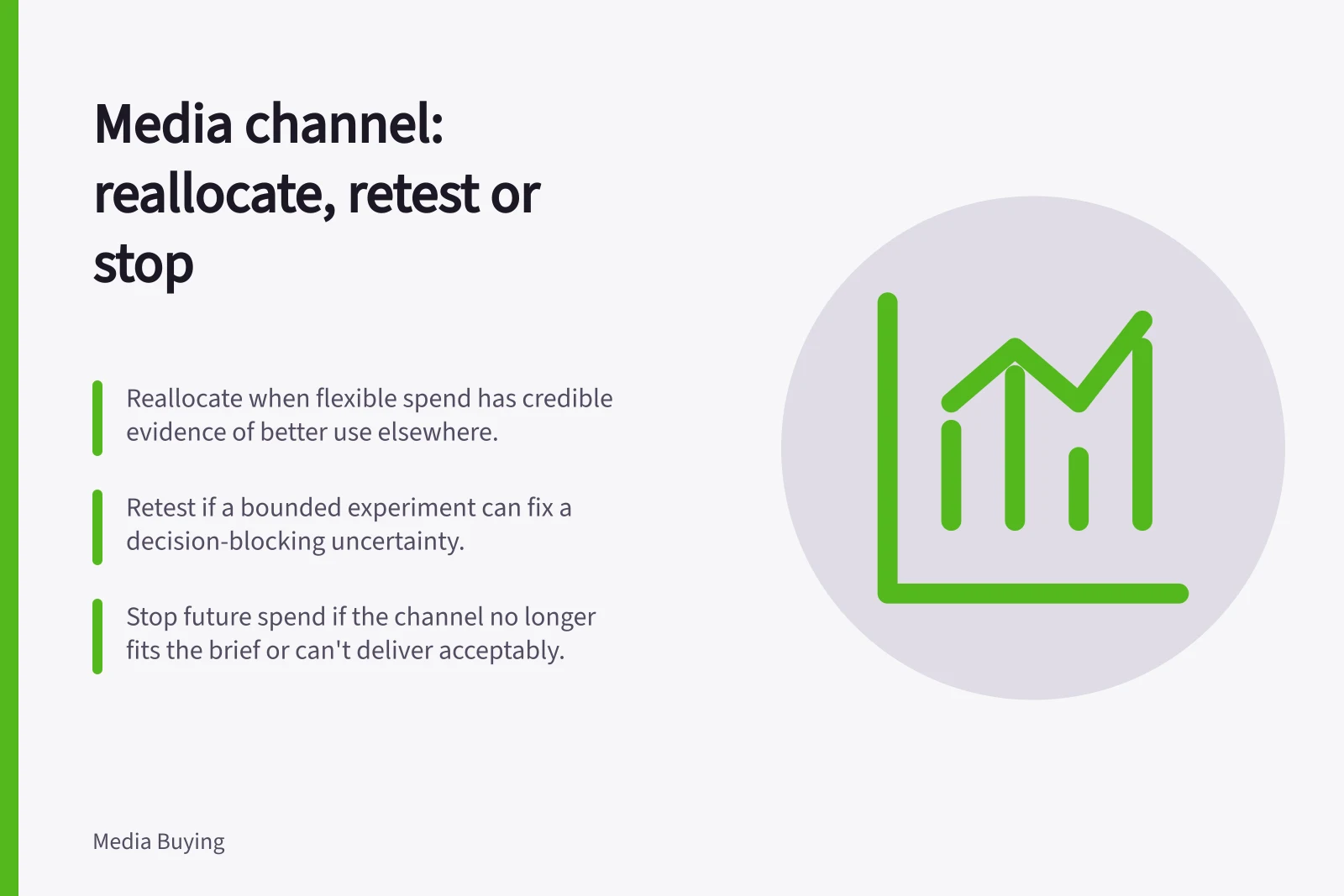 Media channel: reallocate, retest or stop

Reallocate when flexible spend has credible evidence of better use elsewhere.

Retest if a bounded experiment can fix a decision-blocking uncertainty.

Stop future spend if the channel no longer fits the brief or can't deliver acceptably.

Media Buying